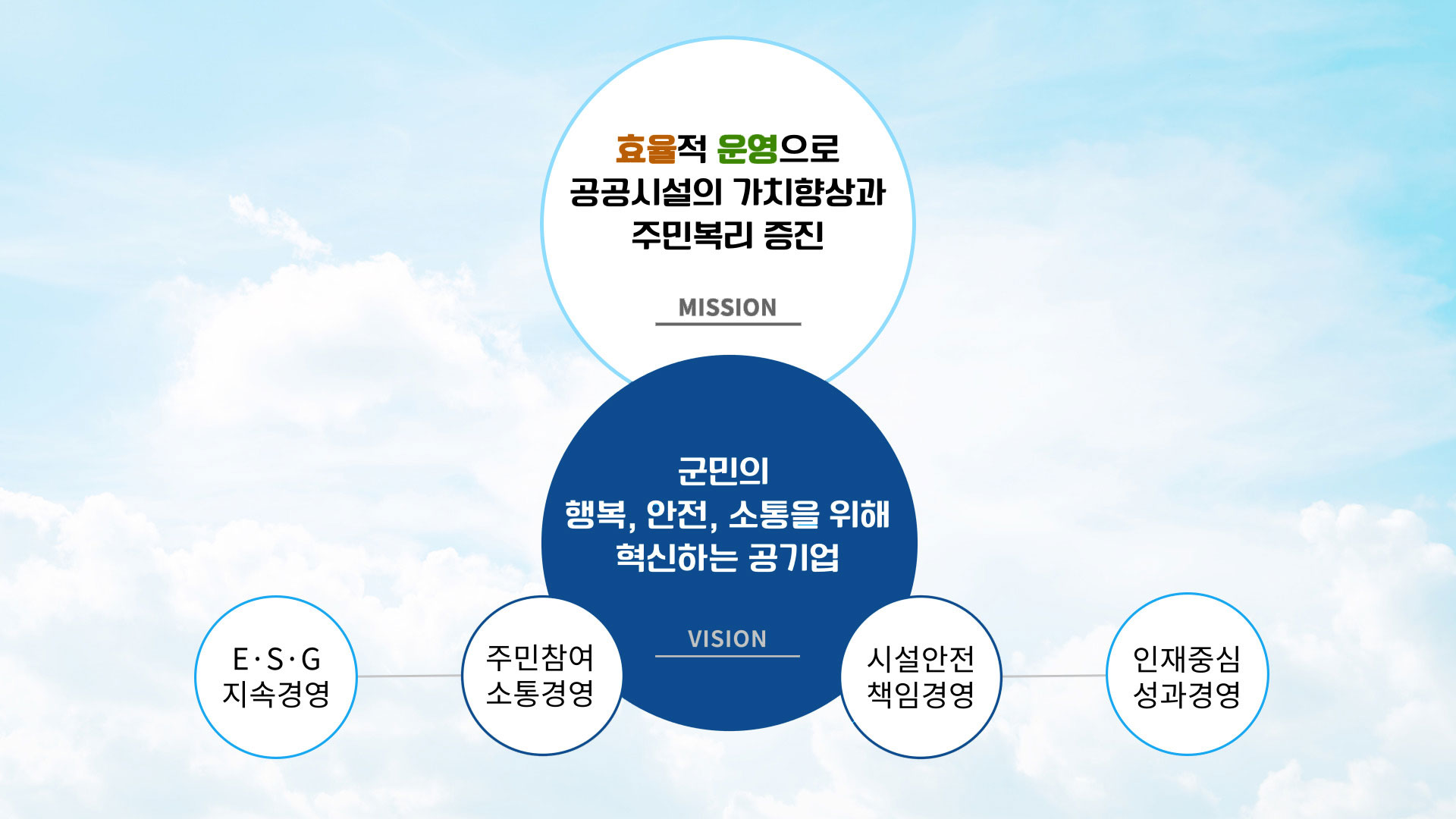 효율적 운영으로
공공시설의 가치향상과
주민복리 증진

MISSION

군민의
행복, 안전, 소통을 위해
혁신하는 공기업

VISION

E·S·G
지속경영

주민참여
소통경영

시설안전
책임경영

인재중심
성과경영